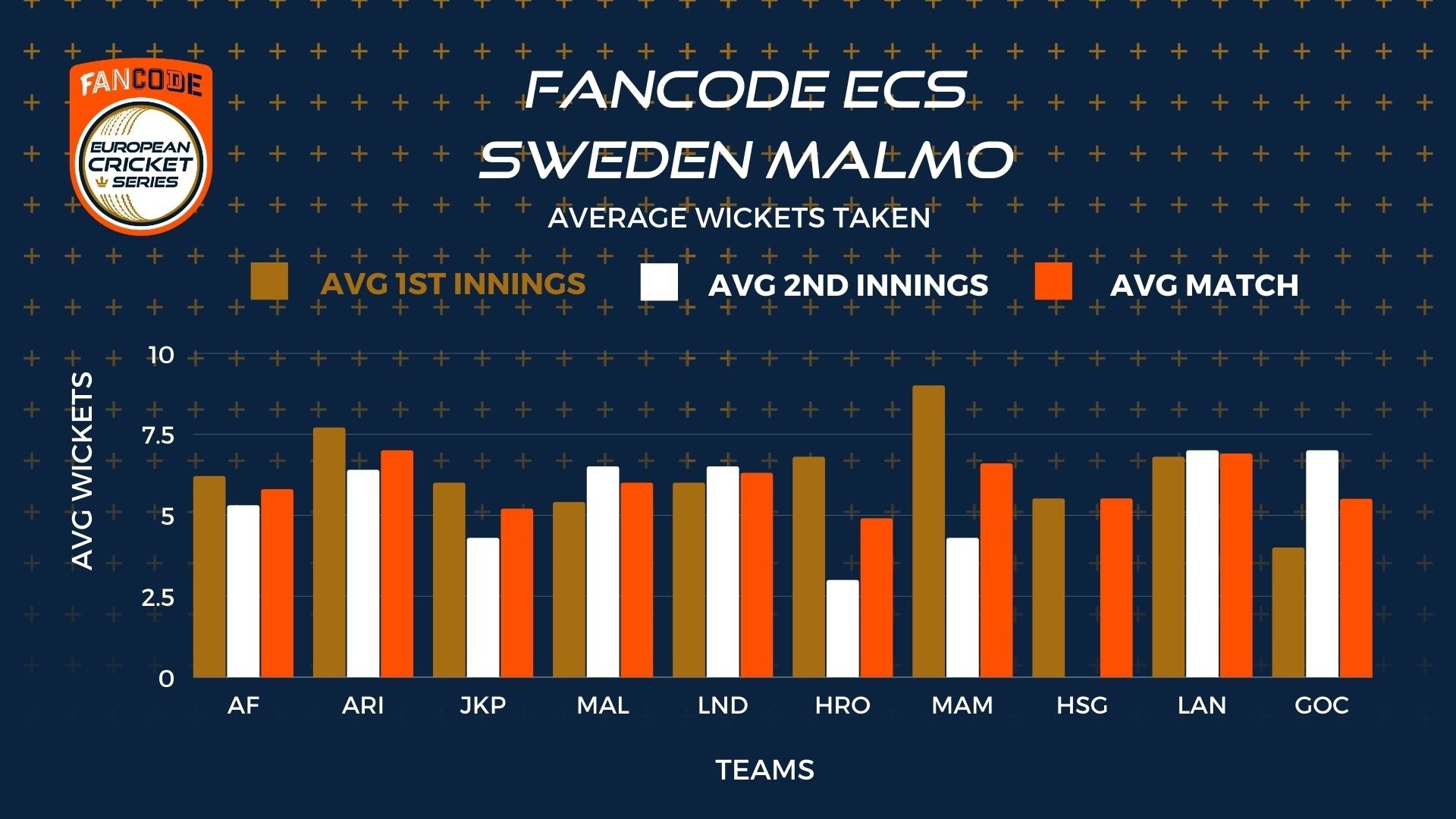 FANCODE
EUROPEAN CRICKET SERIES

FANCODE ECS SWEDEN MALMO

AVERAGE WICKETS TAKEN

AVG 1ST INNINGS
AVG 2ND INNINGS
AVG MATCH

AVG WICKETS

10
7.5
5
2.5
0

AF
ARI
JKP
MAL
LND
HRO
MAM
HSG
LAN
GOC

TEAMS